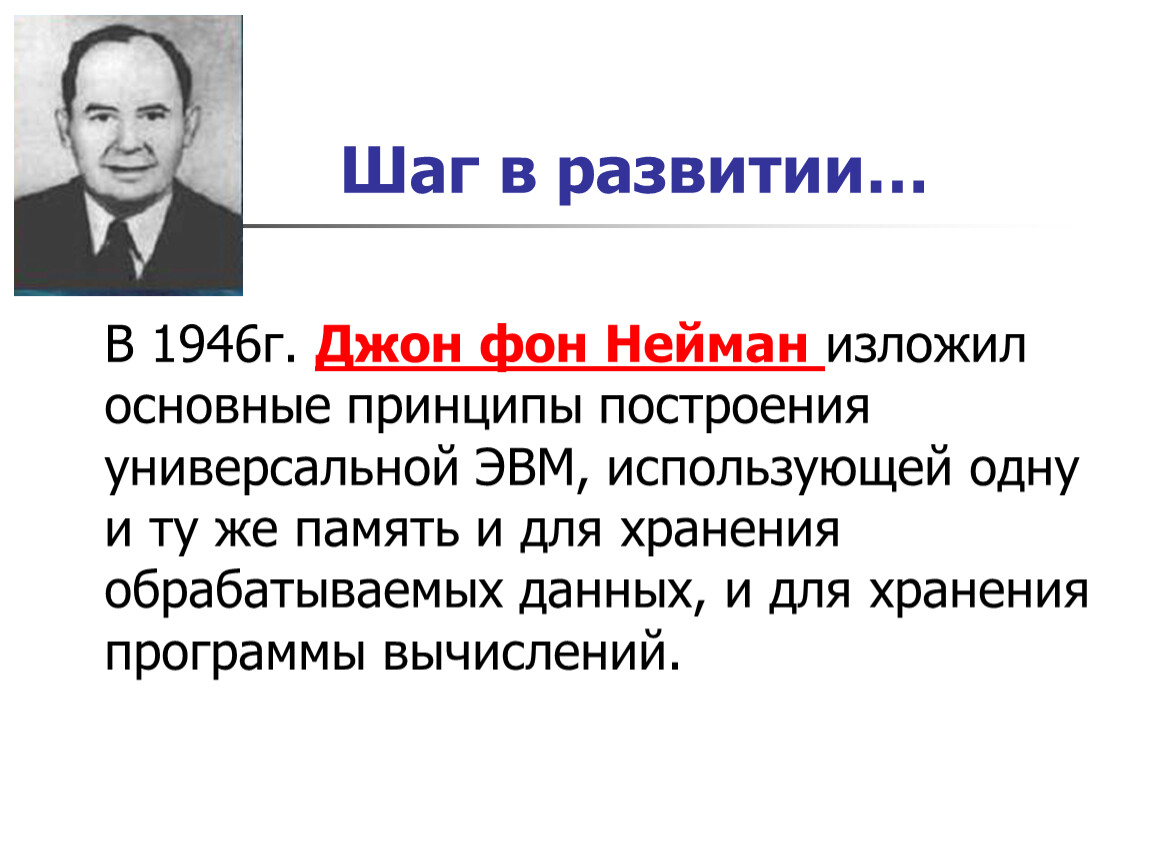 Шаг в развитии…

В 1946г. Джон фон Нейман изложил основные принципы построения универсальной ЭВМ, использующей одну и ту же память и для хранения обрабатываемых данных, и для хранения программы вычислений.